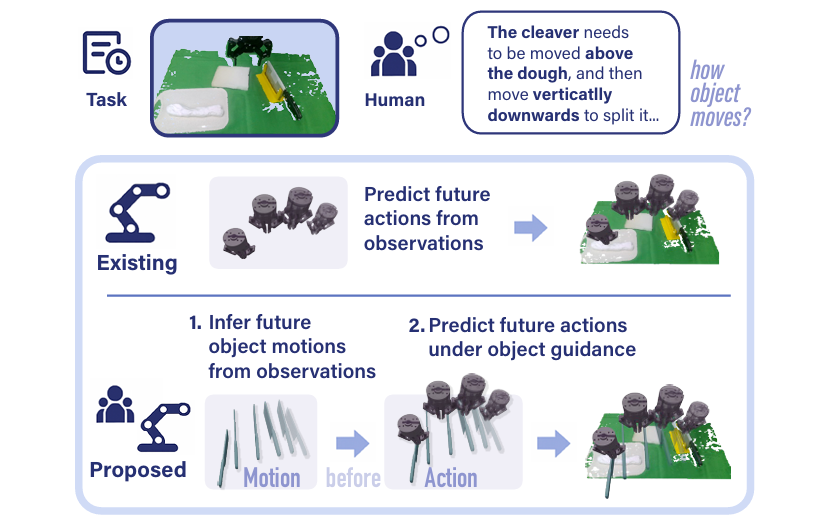 Task

Human

The cleaver needs to be moved above the dough, and then move verticatlly downwards to split it...

how object moves?

Existing

Predict future actions from observations

1. Infer future object motions from observations

2. Predict future actions under object guidance

Proposed

Motion

before

Action